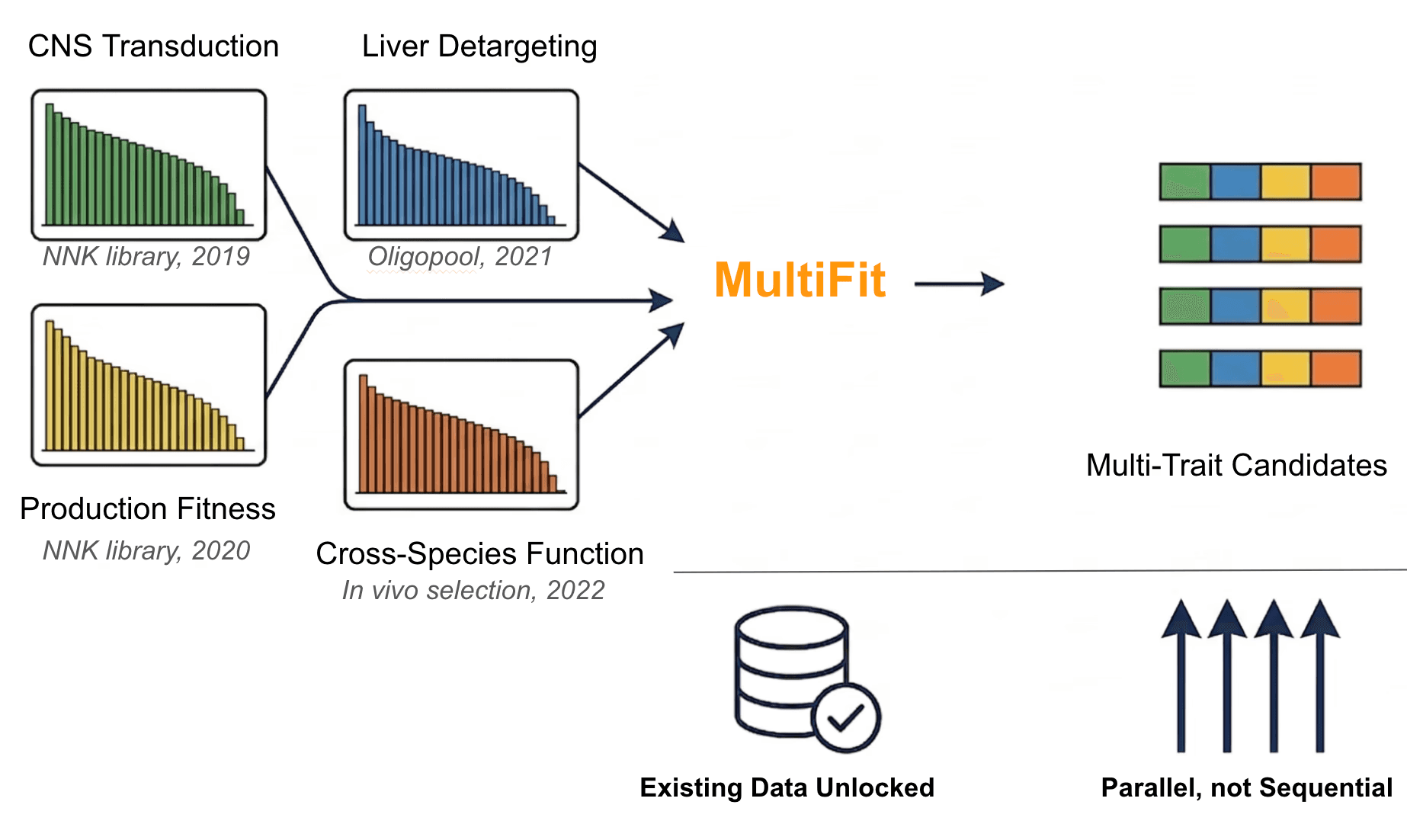 CNS Transduction

NNK library, 2019

Liver Detargeting

Oligopool, 2021

Production Fitness

NNK library, 2020

Cross-Species Function

In vivo selection, 2022

MultiFit

Multi-Trait Candidates

Existing Data Unlocked

Parallel, not Sequential